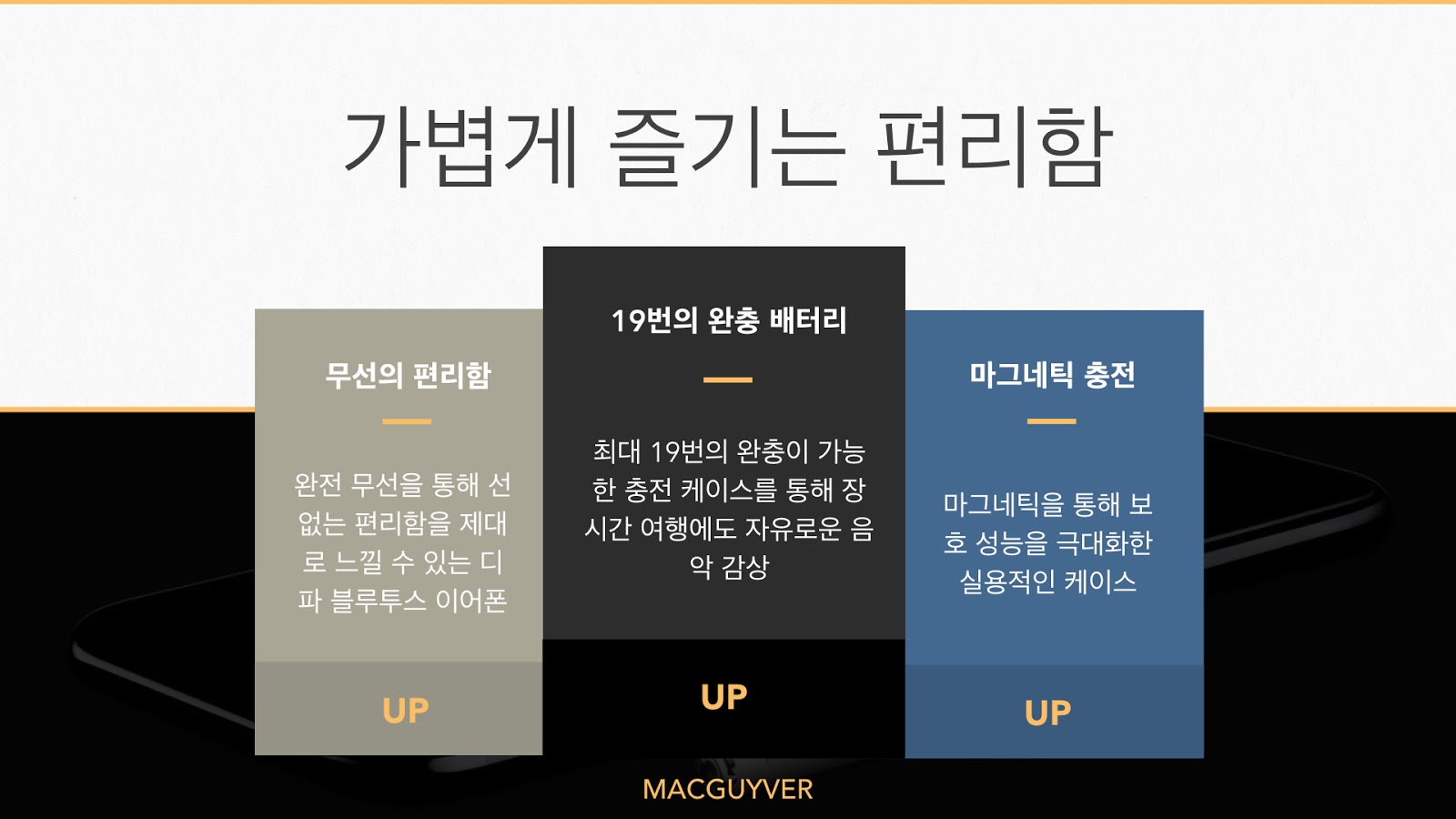 가볍게 즐기는 편리함

무선의 편리함

완전 무선을 통해 선 없는 편리함을 제대로 느낄 수 있는 디파 블루투스 이어폰

UP

19번의 완충 배터리

최대 19번의 완충이 가능한 충전 케이스를 통해 장시간 여행에도 자유로운 음악 감상

UP

마그네틱 충전

마그네틱을 통해 보호 성능을 극대화한 실용적인 케이스

UP

MACGUYVER